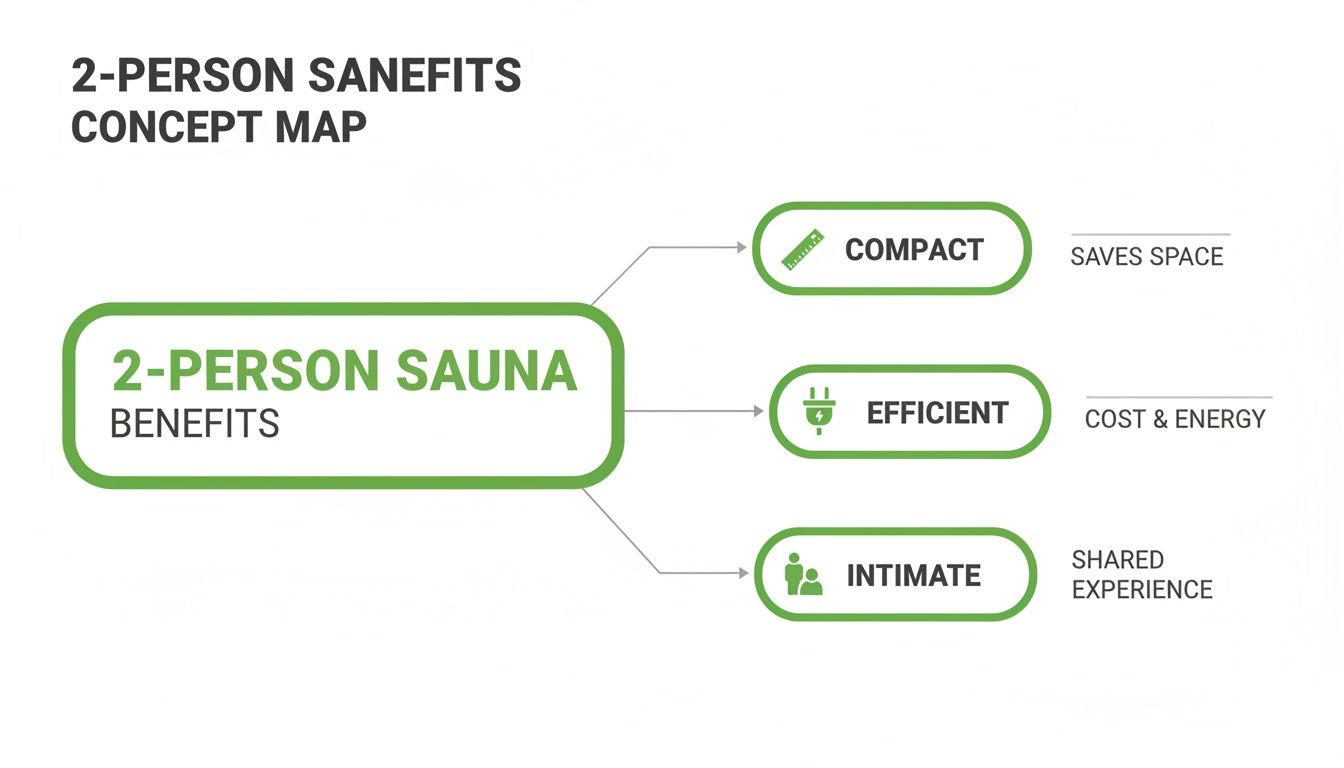 2-PERSON SANEFITS CONCEPT MAP

2-PERSON SAUNA
BENEFITS

COMPACT

SAVES SPACE

EFFICIENT

COST & ENERGY

INTIMATE

SHARED EXPERIENCE